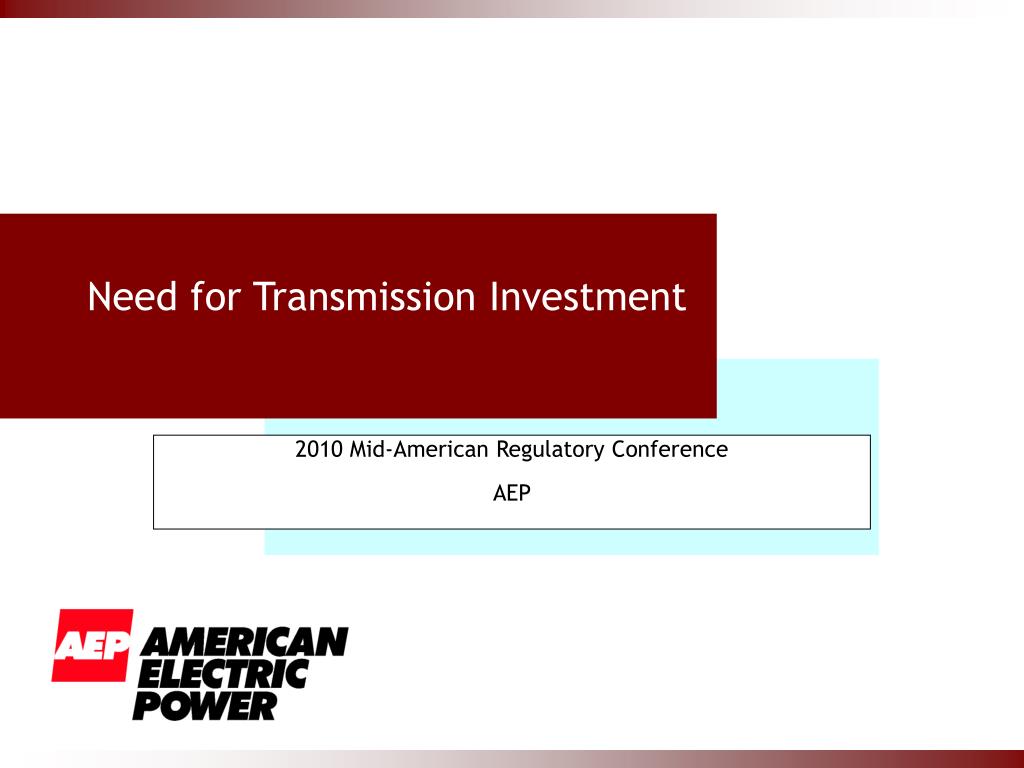 Need for Transmission Investment

2010 Mid-American Regulatory Conference

AEP

AEP AMERICAN ELECTRIC POWER